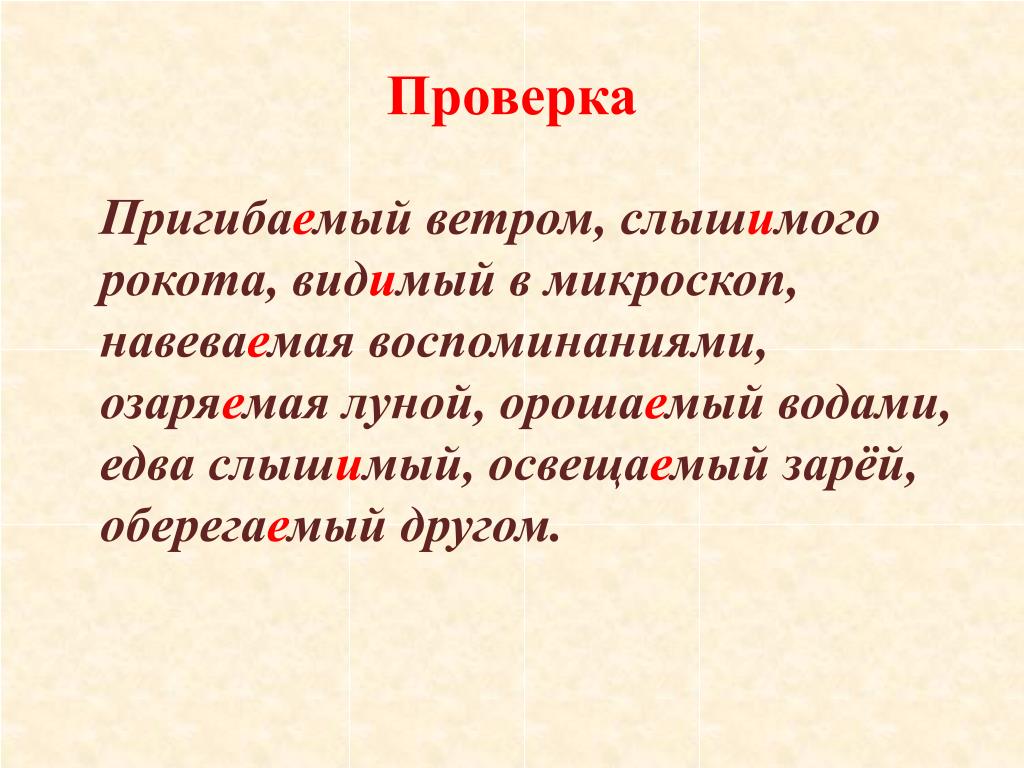 Проверка

Пригибаемый ветром, слышимого рокота, видимый в микроскоп, навеваемая воспоминаниями, озаряемая луной, орошаемый водами, едва слышимый, освещаемый зарёй, оберегаемый другом.